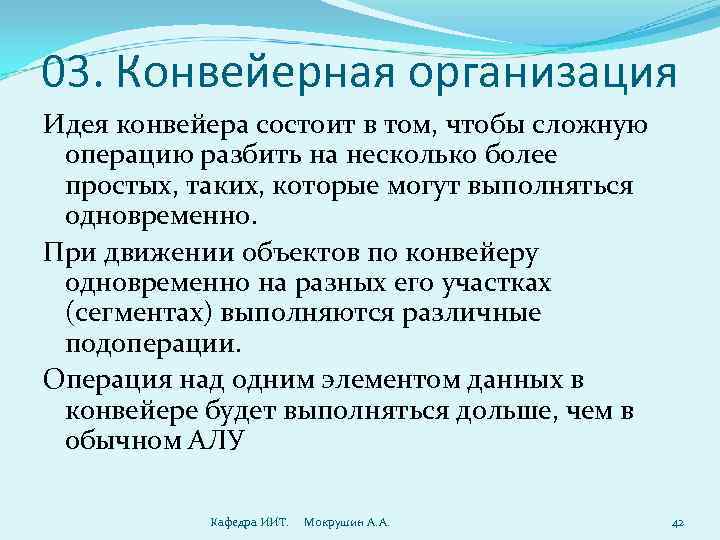 03. Конвейерная организация

Идея конвейера состоит в том, чтобы сложную операцию разбить на несколько более простых, таких, которые могут выполняться одновременно.

При движении объектов по конвейеру одновременно на разных его участках (сегментах) выполняются различные подоперации.

Операция над одним элементом данных в конвейере будет выполняться дольше, чем в обычном АЛУ

Кафедра ИИТ. Мокрушин А.А.

42